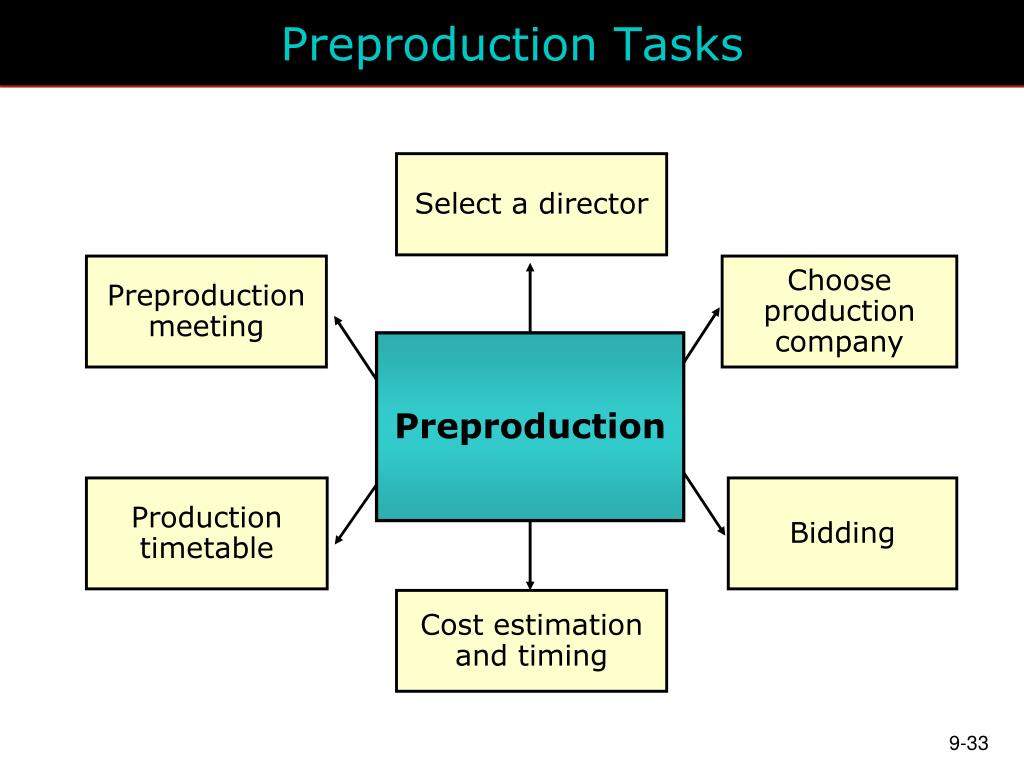 Preproduction Tasks

Select a director

Preproduction meeting

Choose production company

Preproduction

Production timetable

Bidding

Cost estimation and timing

9-33